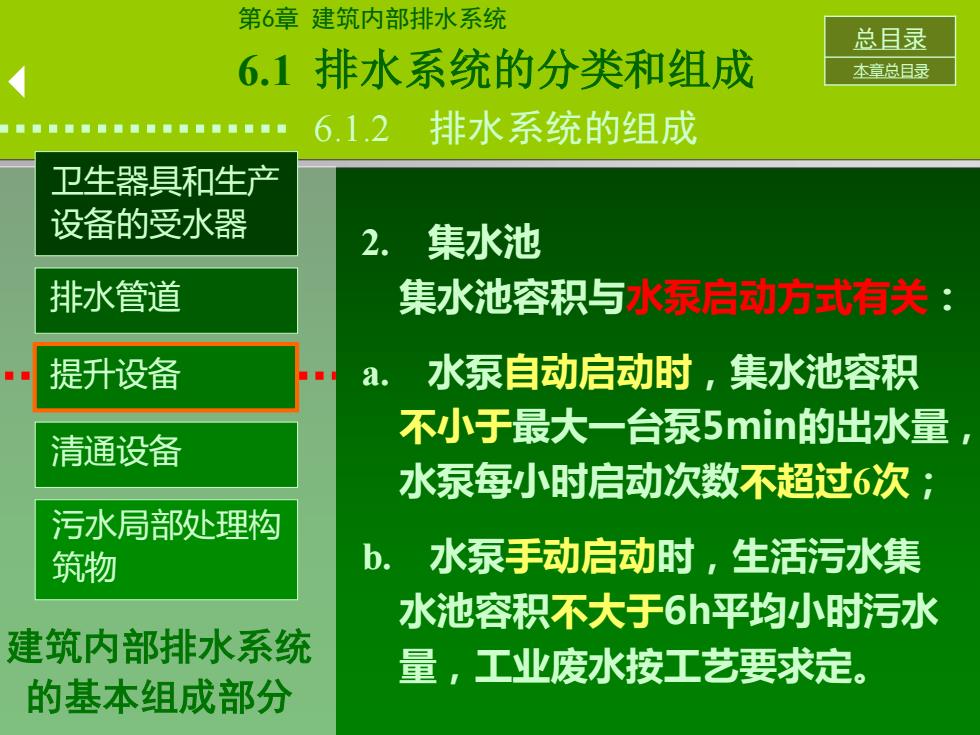 第6章 建筑内部排水系统

6.1 排水系统的分类和组成

6.1.2 排水系统的组成

总目录

本章总目录

卫生器具和生产设备的受水器

排水管道

提升设备

清通设备

污水局部处理构筑物

建筑内部排水系统的基本组成部分

2. 集水池

集水池容积与水泵启动方式有关：

a. 水泵自动启动时，集水池容积不小于最大一台泵5min的出水量，水泵每小时启动次数不超过6次；

b. 水泵手动启动时，生活污水集水池容积不大于6h平均小时污水量，工业废水按工艺要求定。